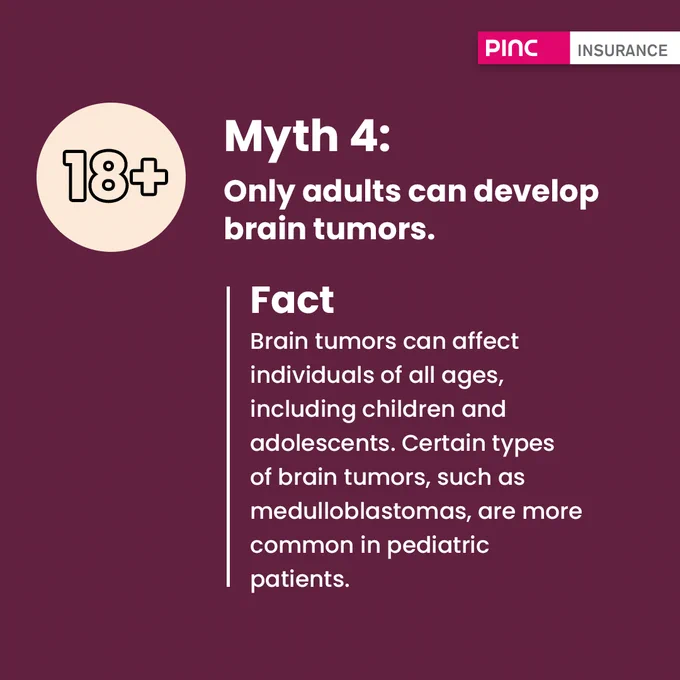 PINC INSURANCE

18+

Myth 4:

Only adults can develop brain tumors.

Fact

Brain tumors can affect individuals of all ages, including children and adolescents. Certain types of brain tumors, such as medulloblastomas, are more common in pediatric patients.